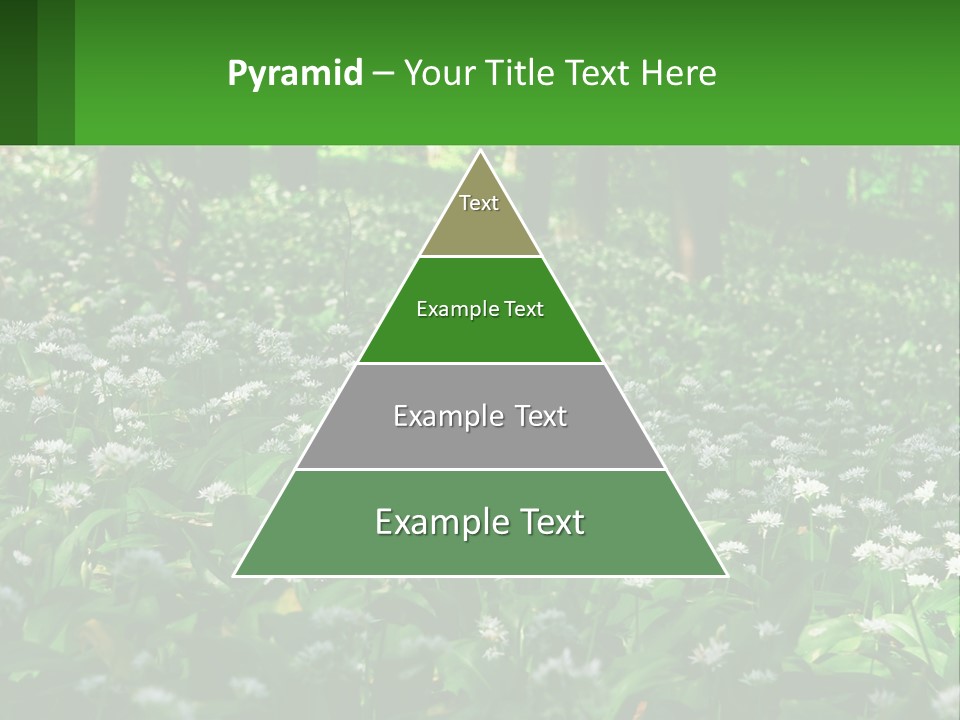 Pyramid – Your Title Text Here

Text

Example Text

Example Text

Example Text